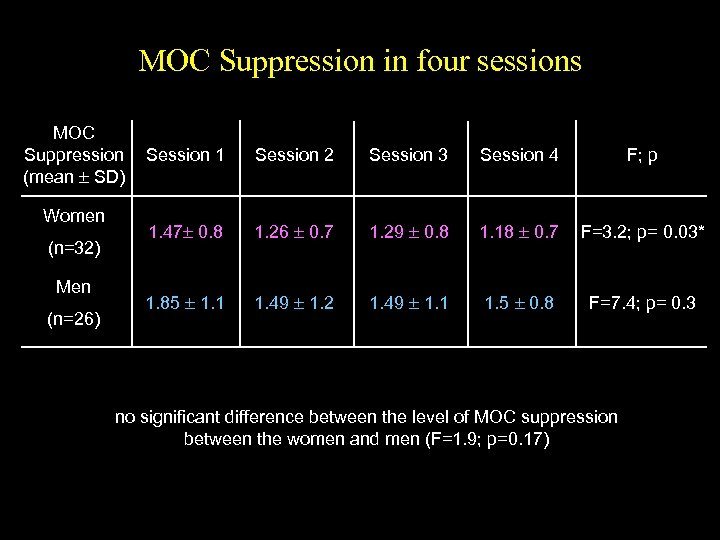 MOC Suppression in four sessions

| MOC Suppression (mean ± SD) | Session 1 | Session 2 | Session 3 | Session 4 | F; p |
|---|---|---|---|---|---|
| Women (n=32) | 1.47± 0.8 | 1.26 ± 0.7 | 1.29 ± 0.8 | 1.18 ± 0.7 | F=3.2; p= 0.03* |
| Men (n=26) | 1.85 ± 1.1 | 1.49 ± 1.2 | 1.49 ± 1.1 | 1.5 ± 0.8 | F=7.4; p= 0.3 |

no significant difference between the level of MOC suppression between the women and men (F=1.9; p=0.17)